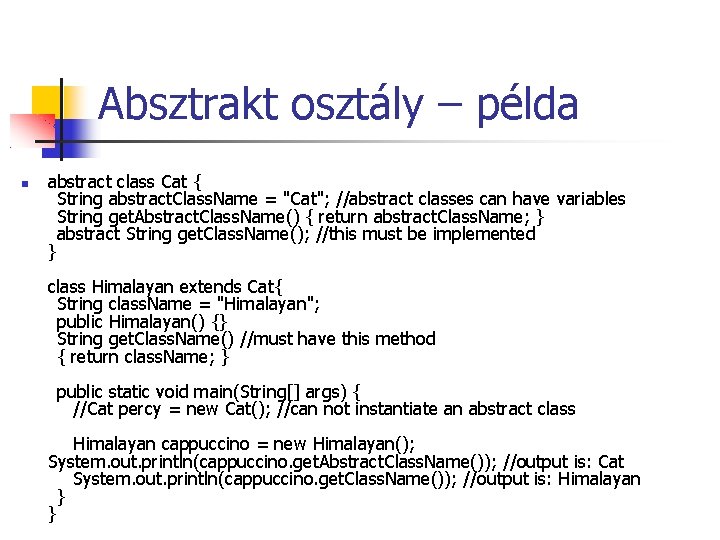 Absztrakt osztály – példa

abstract class Cat {
String abstractClassName = "Cat"; //abstract classes can have variables
String getAbstractClassName() { return abstractClassName; }
abstract String getClassName(); //this must be implemented
}

class Himalayan extends Cat{
String className = "Himalayan";
public Himalayan() {}
String getClassName() //must have this method
{ return className; }

public static void main(String[] args) {
//Cat percy = new Cat(); //can not instantiate an abstract class

Himalayan cappuccino = new Himalayan();
System.out.println(cappuccino.getAbstractClassName()); //output is: Cat
System.out.println(cappuccino.getClassName()); //output is: Himalayan
}
}